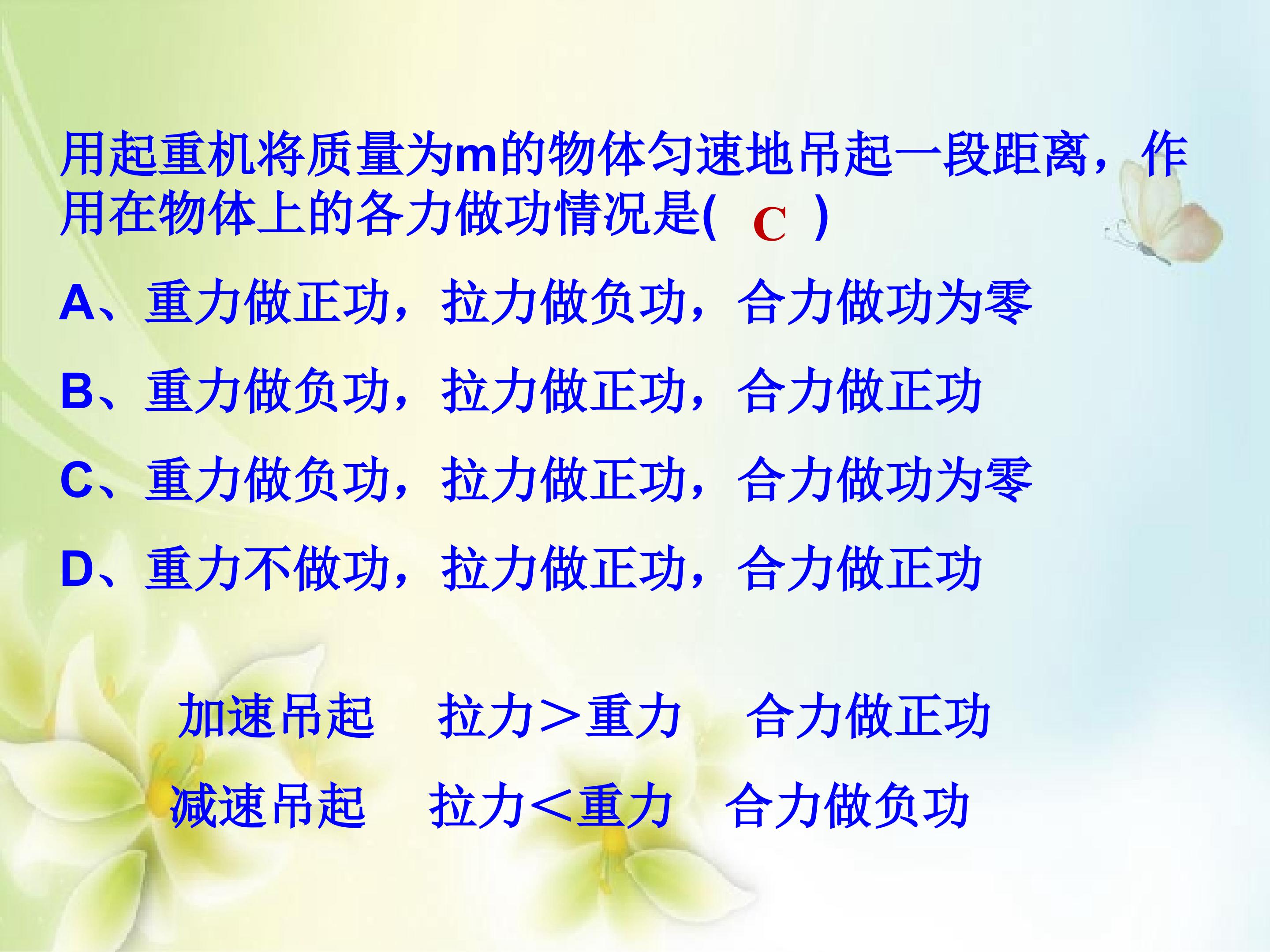 用起重机将质量为m的物体匀速地吊起一段距离，作用在物体上的各力做功情况是(　C　)

A、重力做正功，拉力做负功，合力做功为零

B、重力做负功，拉力做正功，合力做正功

C、重力做负功，拉力做正功，合力做功为零

D、重力不做功，拉力做正功，合力做正功

加速吊起　拉力＞重力　合力做正功

减速吊起　拉力＜重力　合力做负功